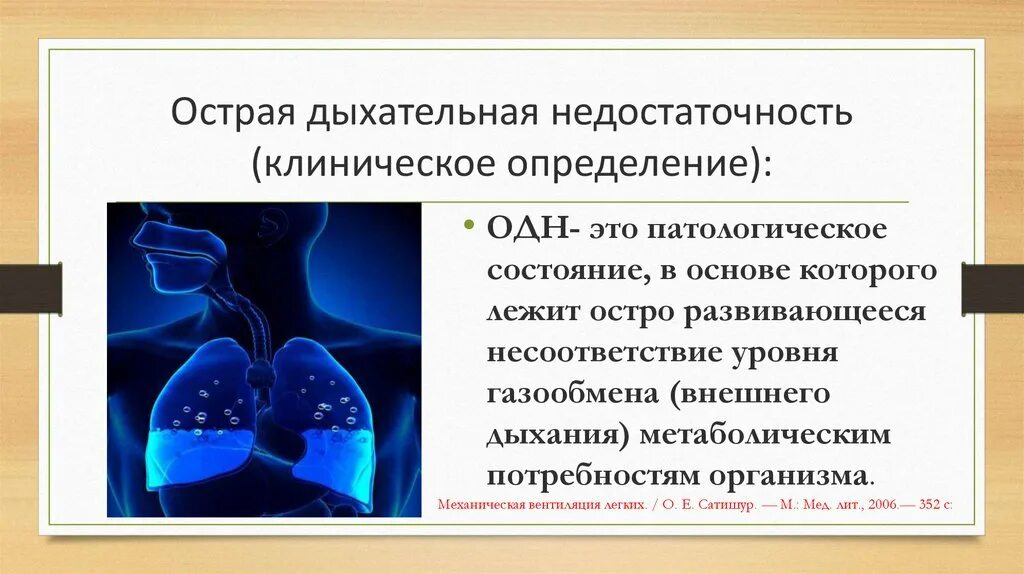 Острая дыхательная недостаточность (клиническое определение):

• ОДН- это патологическое состояние, в основе которого лежит остро развивающееся несоответствие уровня газообмена (внешнего дыхания) метаболическим потребностям организма.

Механическая вентиляция легких. / О. Е. Сатишур. — М.: Мед. лит., 2006.— 352 с: